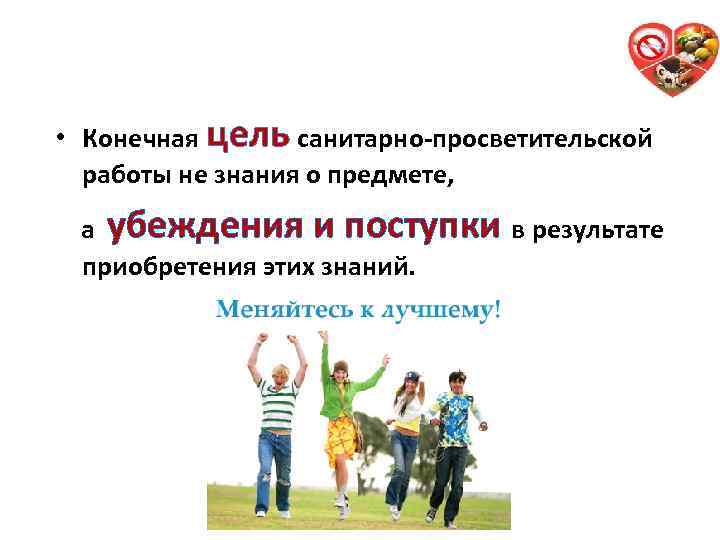 • Конечная цель санитарно-просветительской работы не знания о предмете,

а убеждения и поступки в результате приобретения этих знаний.

Меняйтесь к лучшему!